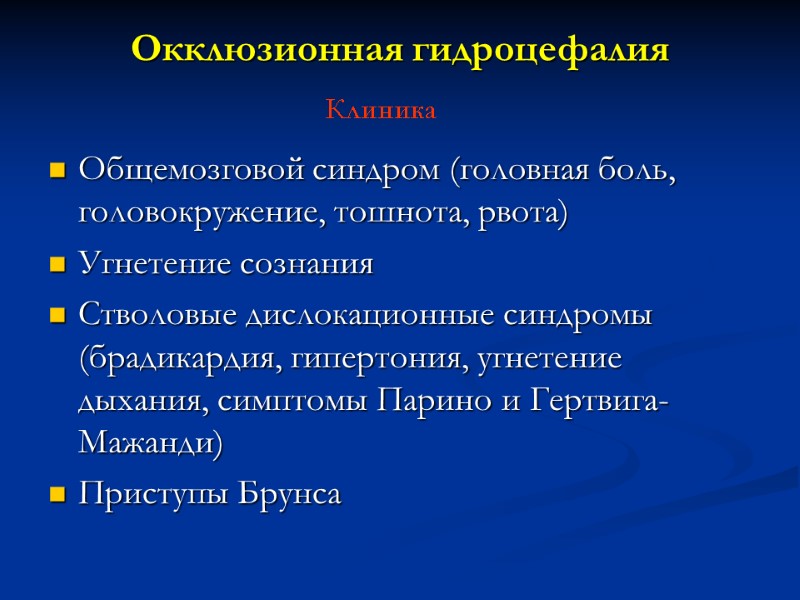 Окклюзионная гидроцефалия

Клиника

- Общемозговой синдром (головная боль, головокружение, тошнота, рвота)
- Угнетение сознания
- Стволовые дислокационные синдромы (брадикардия, гипертония, угнетение дыхания, симптомы Парино и Гертвига-Мажанди)
- Приступы Брунса